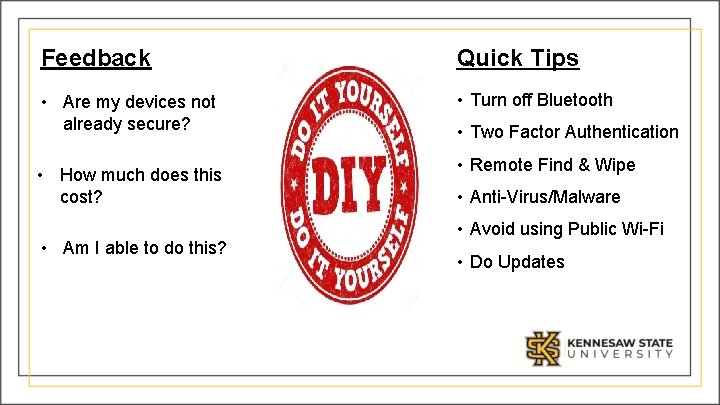 Feedback

• Are my devices not already secure?

• How much does this cost?

• Am I able to do this?

DO IT YOURSELF
DIY
DO IT YOURSELF

Quick Tips

• Turn off Bluetooth
• Two Factor Authentication
• Remote Find & Wipe
• Anti-Virus/Malware
• Avoid using Public Wi-Fi
• Do Updates

KENNESAW STATE UNIVERSITY